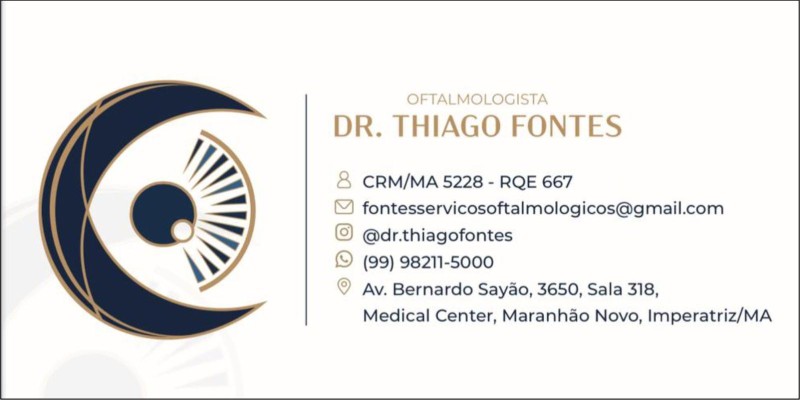 OFTALMOLOGISTA
DR. THIAGO FONTES

CRM/MA 5228 - RQE 667
fontesservicosoftalmologicos@gmail.com
@dr.thiagofontes
(99) 98211-5000
Av. Bernardo Sayão, 3650, Sala 318, Medical Center, Maranhão Novo, Imperatriz/MA